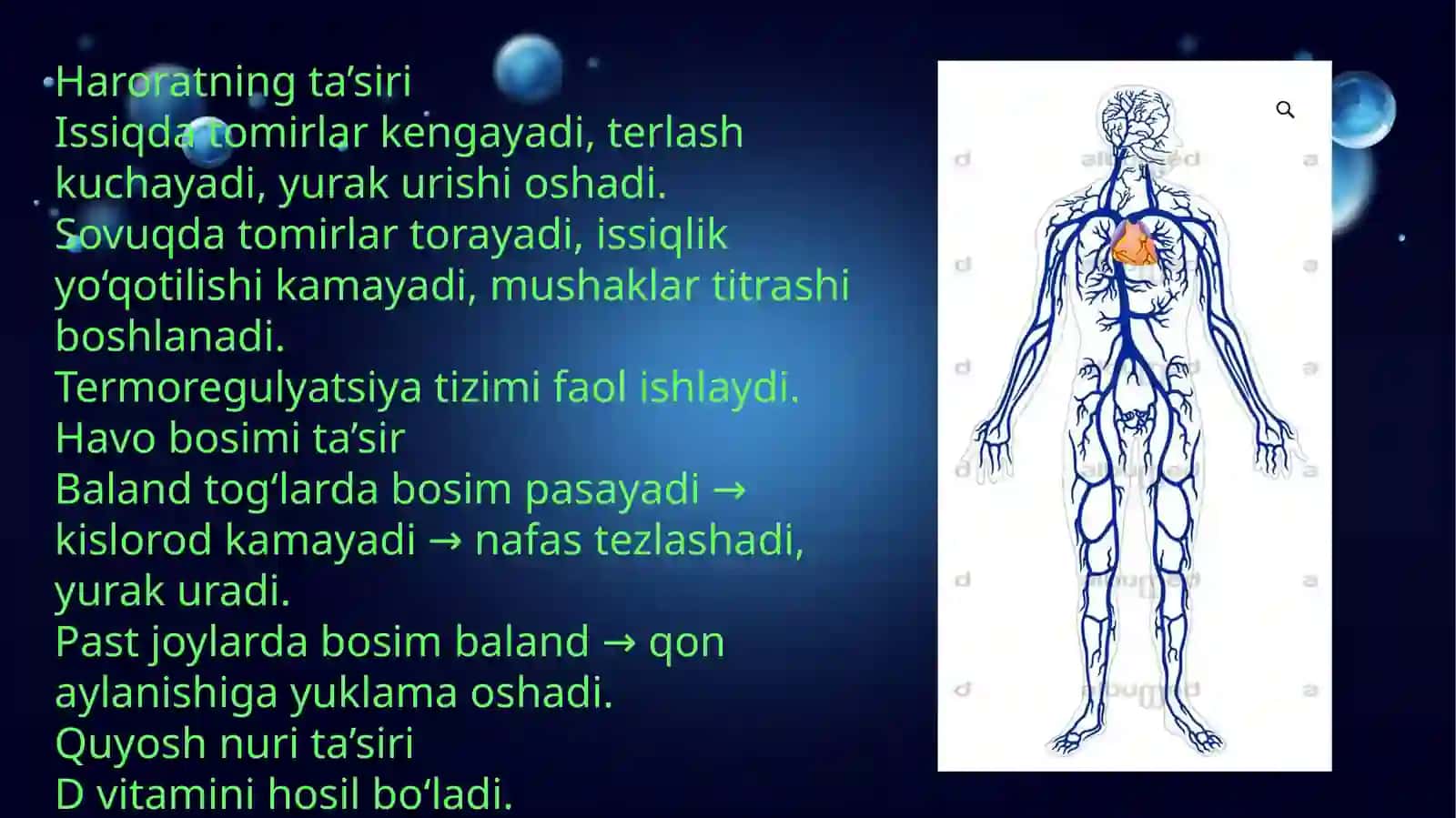 Haroratning ta’siri
Issiqda tomirlar kengayadi, terlash kuchayadi, yurak urishi oshadi.
Sovuqda tomirlar torayadi, issiqlik yo‘qotilishi kamayadi, mushaklar titrashi boshlanadi.
Termoregulyatsiya tizimi faol ishlaydi.
Havo bosimi ta’sir
Baland tog‘larda bosim pasayadi → kislorod kamayadi → nafas tezlashadi, yurak uradi.
Past joylarda bosim baland → qon aylanishiga yuklama oshadi.
Quyosh nuri ta’siri
D vitamini hosil bo‘ladi.